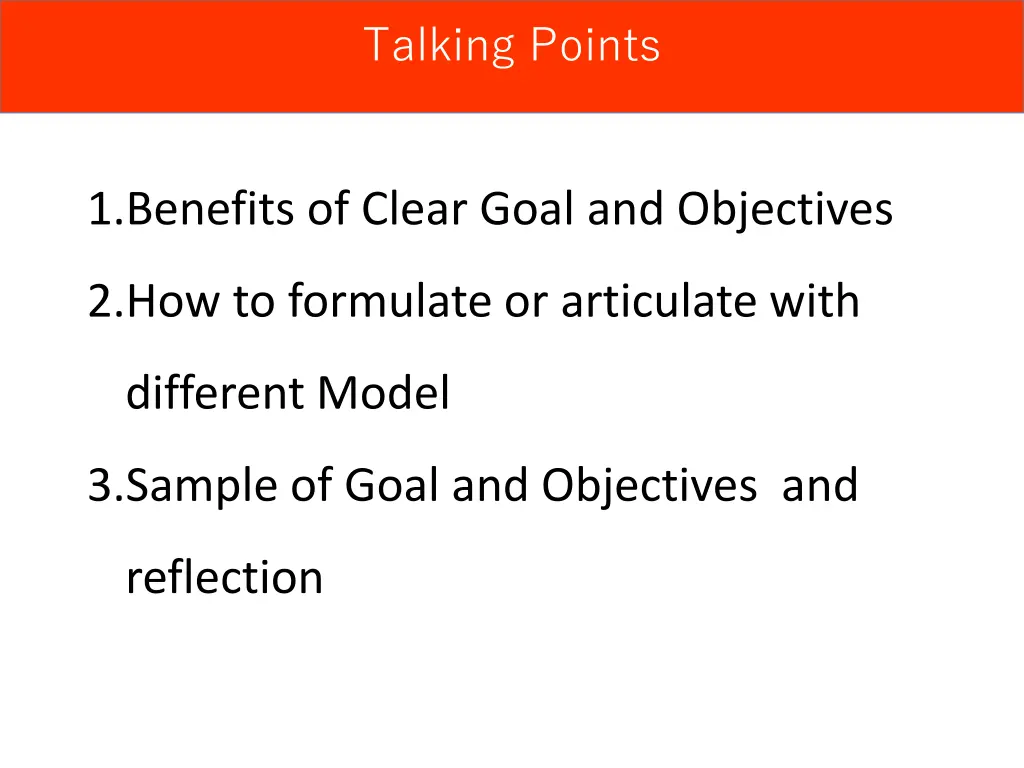 Talking Points

1.Benefits of Clear Goal and Objectives

2.How to formulate or articulate with different Model

3.Sample of Goal and Objectives and reflection